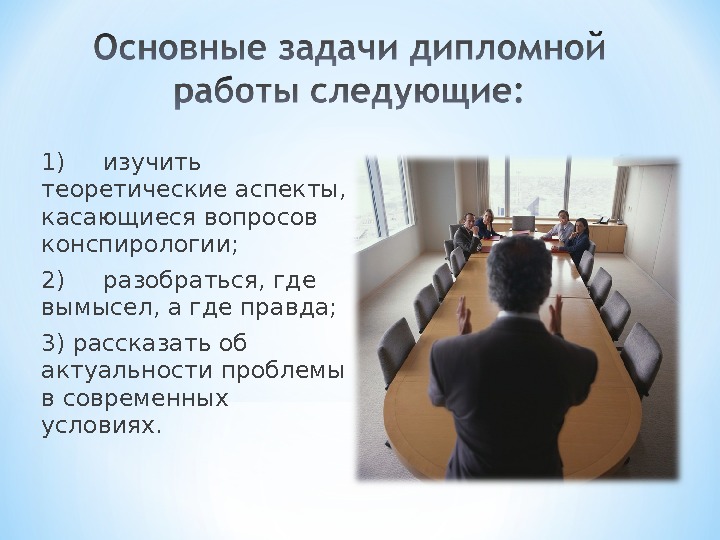 Основные задачи дипломной работы следующие:

1) изучить теоретические аспекты, касающиеся вопросов конспирологии;

2) разобраться, где вымысел, а где правда;

3) рассказать об актуальности проблемы в современных условиях.